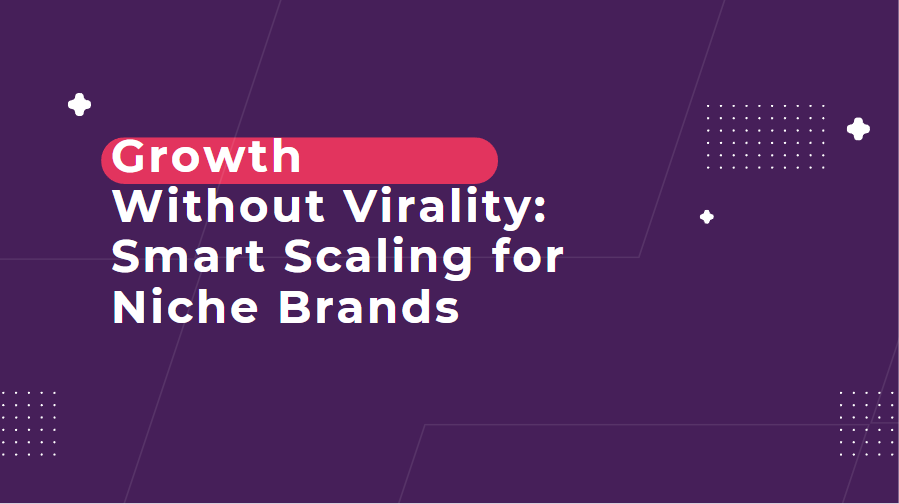 Growth
Without Virality: Smart Scaling for Niche Brands